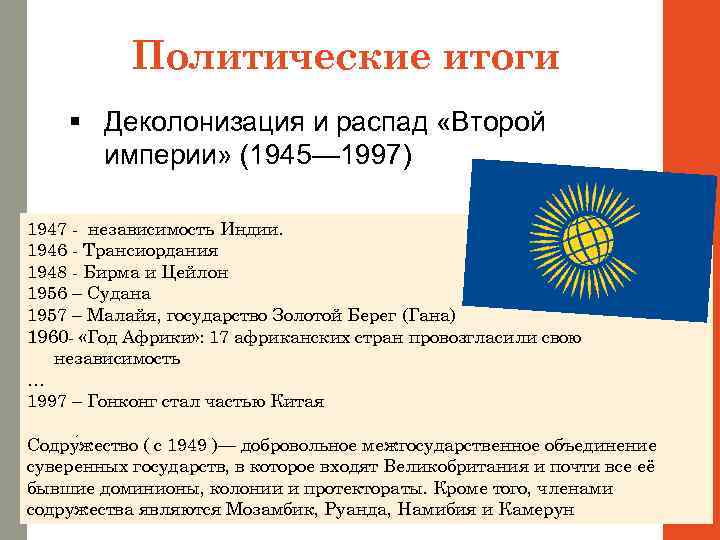 Политические итоги

▪ Деколонизация и распад «Второй империи» (1945—1997)

1947 - независимость Индии.
1946 - Трансиордания
1948 - Бирма и Цейлон
1956 – Судана
1957 – Малайя, государство Золотой Берег (Гана)
1960- «Год Африки»: 17 африканских стран провозгласили свою независимость
...
1997 – Гонконг стал частью Китая

Содру́жество ( с 1949 )— добровольное межгосударственное объединение суверенных государств, в которое входят Великобритания и почти все её бывшие доминионы, колонии и протектораты. Кроме того, членами содружества являются Мозамбик, Руанда, Намибия и Камерун